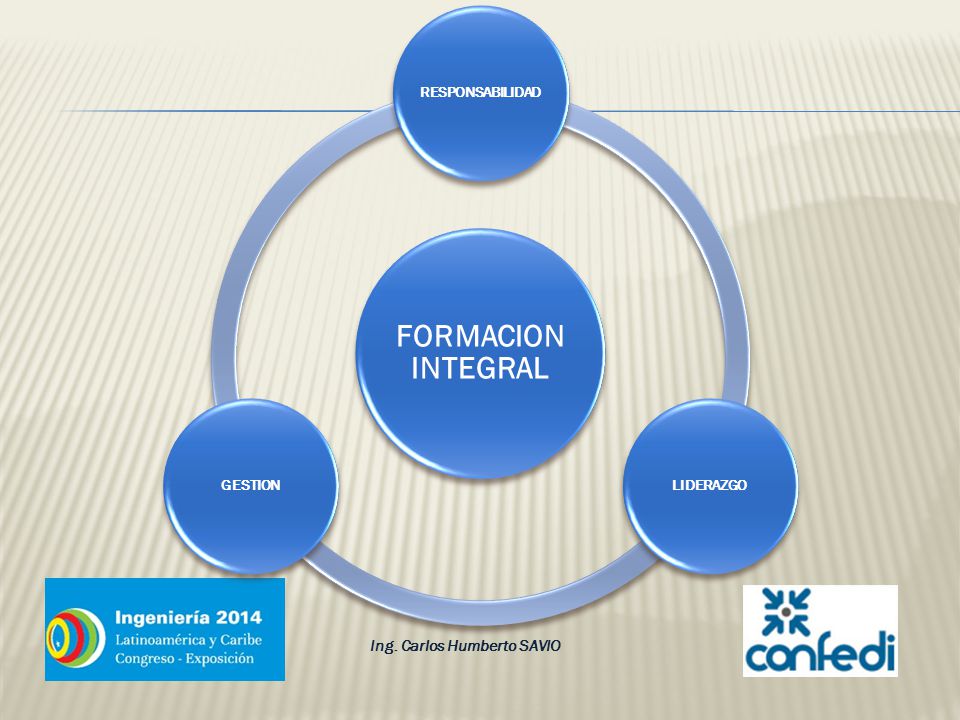 RESPONSABILIDAD

FORMACION INTEGRAL

GESTION

LIDERAZGO

Ingeniería 2014
Latinoamérica y Caribe
Congreso - Exposición

Ing. Carlos Humberto SAVIO

confedi